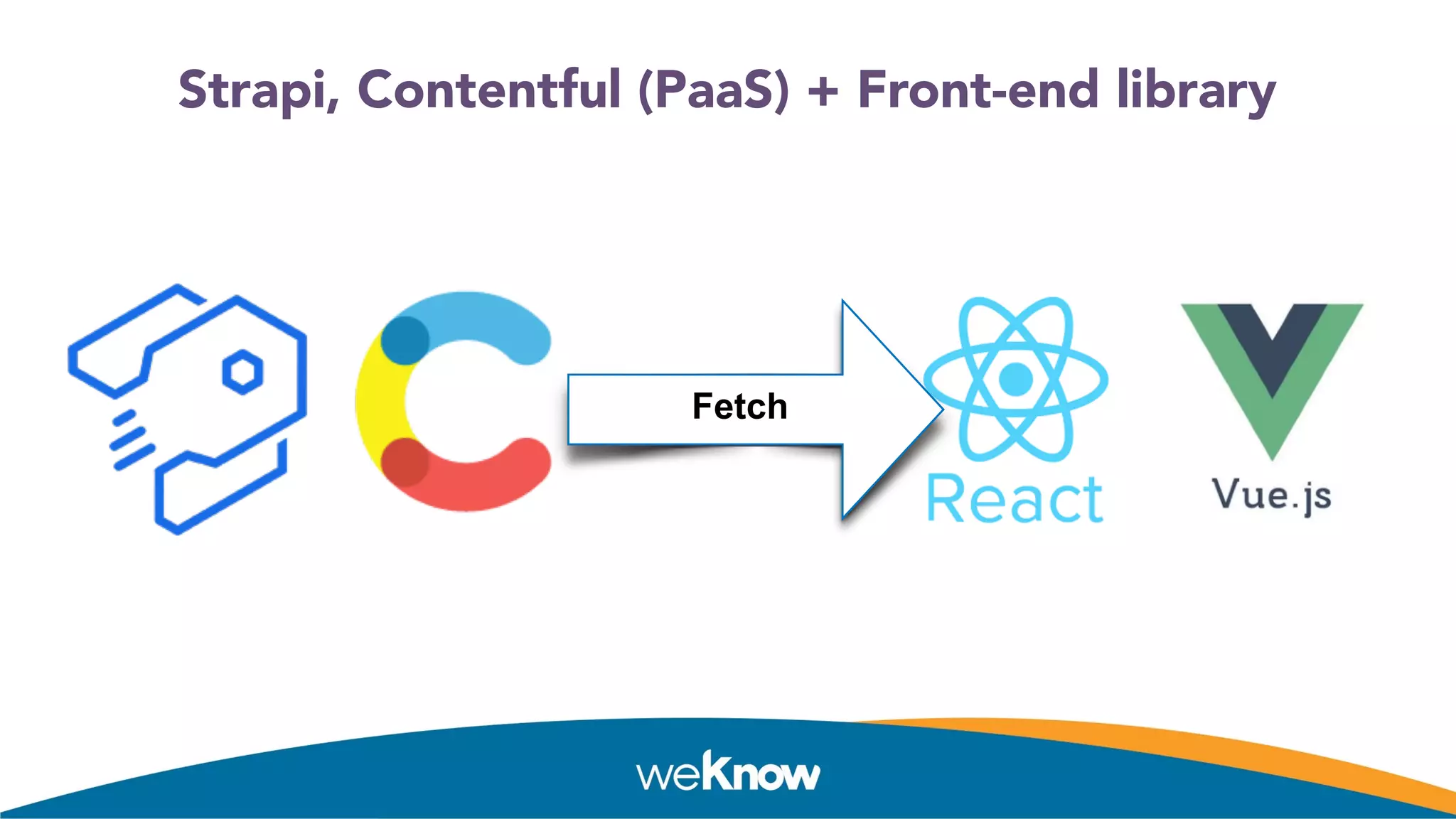 Strapi, Contentful (PaaS) + Front-end library

Fetch

React

Vue.js

weKnow